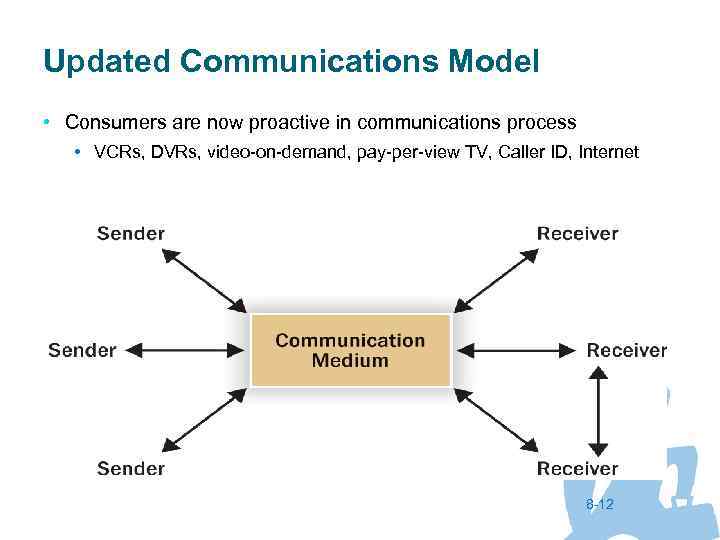 Updated Communications Model

• Consumers are now proactive in communications process
  • VCRs, DVRs, video-on-demand, pay-per-view TV, Caller ID, Internet

Sender
Sender
Sender
Communication Medium
Receiver
Receiver
Receiver

8-12